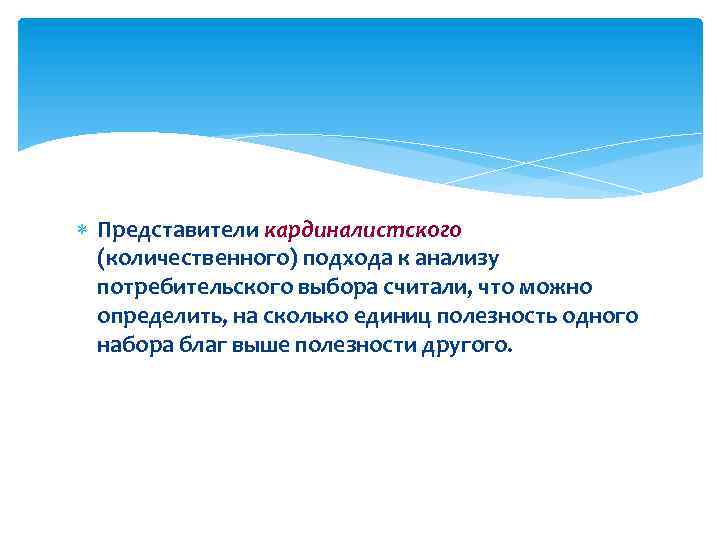 Представители кардиналистского (количественного) подхода к анализу потребительского выбора считали, что можно определить, на сколько единиц полезность одного набора благ выше полезности другого.